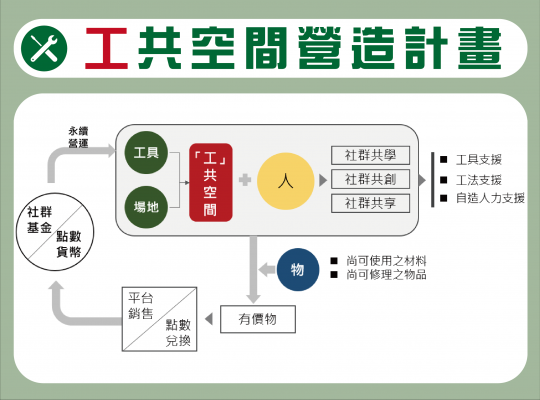 工共空間營造計畫

永續營運

工具

場地

「工」共空間

人

社群共學
社群共創
社群共享

■ 工具支援
■ 工法支援
■ 自造人力支援

社群基金

點數貨幣

物

■ 尚可使用之材料
■ 尚可修理之物品

平台銷售

點數兌換

有價物